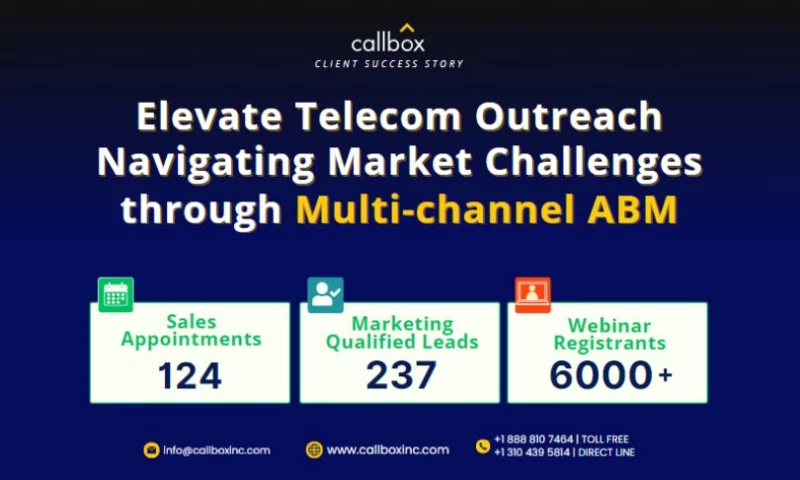 callbox
CLIENT SUCCESS STORY

Elevate Telecom Outreach Navigating Market Challenges through Multi-channel ABM

Sales Appointments
124

Marketing Qualified Leads
237

Webinar Registrants
6000+

info@callboxinc.com

www.callboxinc.com

+1 888 810 7464 | TOLL FREE
+1 310 439 5814 | DIRECT LINE